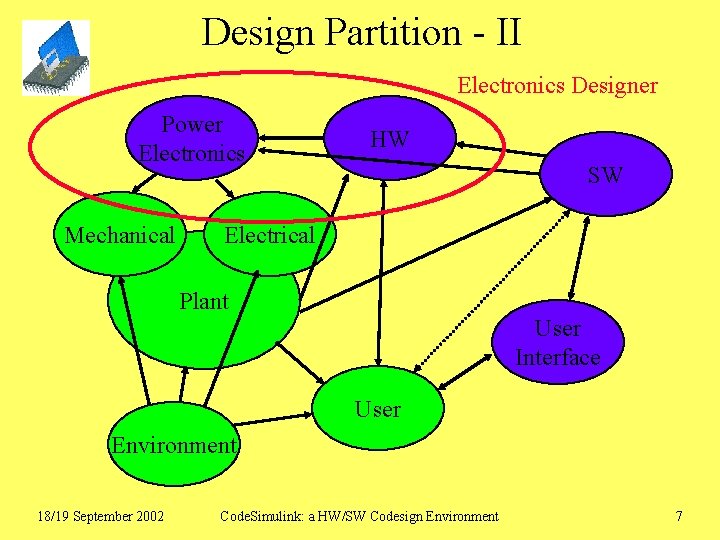 Design Partition - II

Electronics Designer

Power Electronics

HW

SW

Mechanical

Electrical

Plant

User Interface

User

Environment

18/19 September 2002

CodeSimulink: a HW/SW Codesign Environment

7